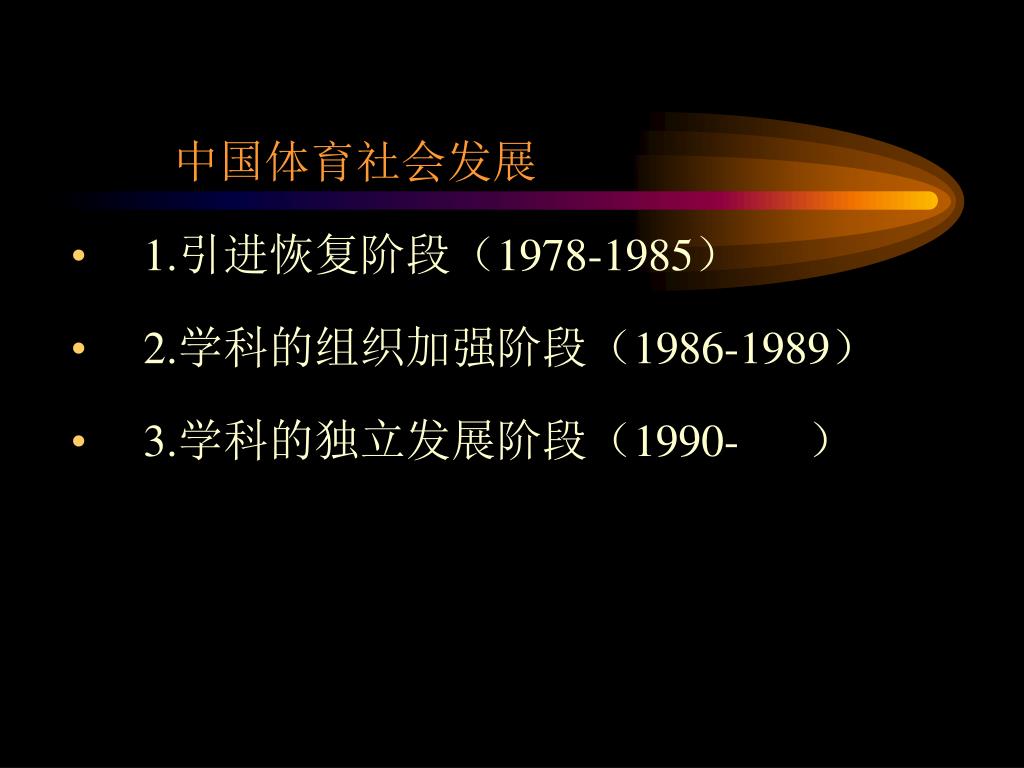 中国体育社会发展

• 1.引进恢复阶段（1978-1985）

• 2.学科的组织加强阶段（1986-1989）

• 3.学科的独立发展阶段（1990- ）